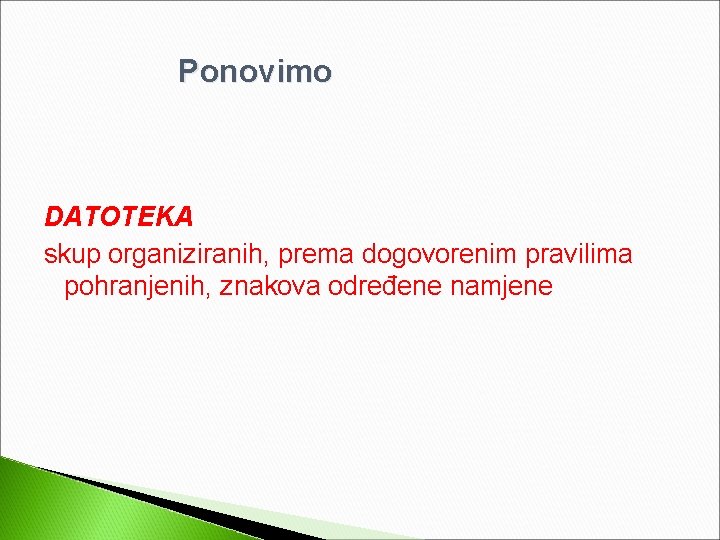 Ponovimo

DATOTEKA

skup organiziranih, prema dogovorenim pravilima pohranjenih, znakova određene namjene